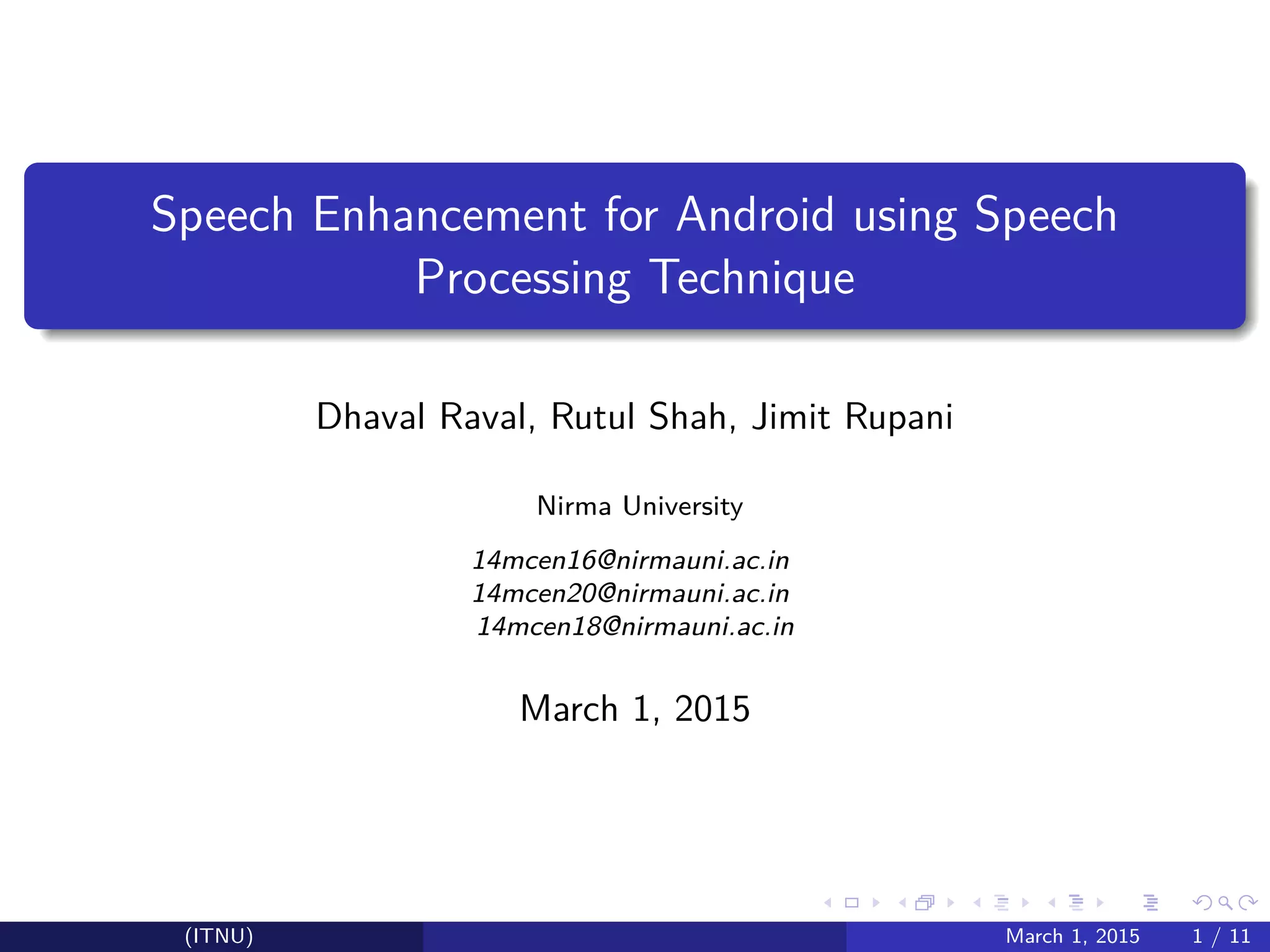 Speech Enhancement for Android using Speech Processing Technique

Dhaval Raval, Rutul Shah, Jimit Rupani

Nirma University

14mcen16@nirmauni.ac.in
14mcen20@nirmauni.ac.in
14mcen18@nirmauni.ac.in

March 1, 2015

(ITNU) March 1, 2015 1 / 11